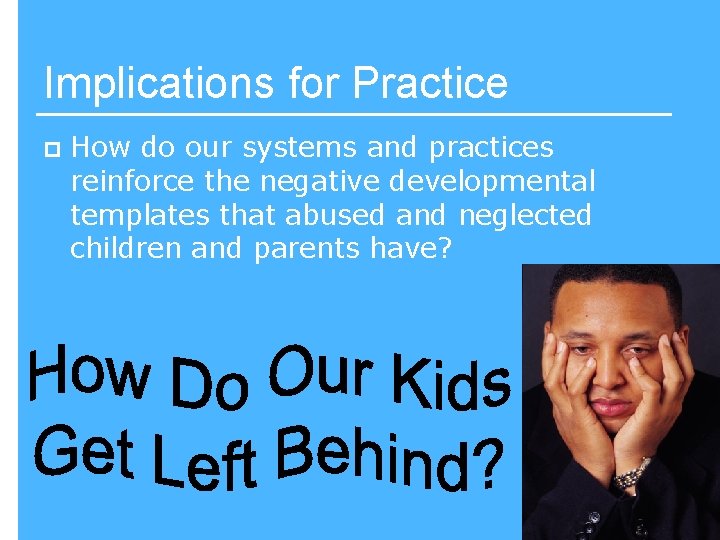 Implications for Practice

How do our systems and practices reinforce the negative developmental templates that abused and neglected children and parents have?

How Do Our Kids Get Left Behind?